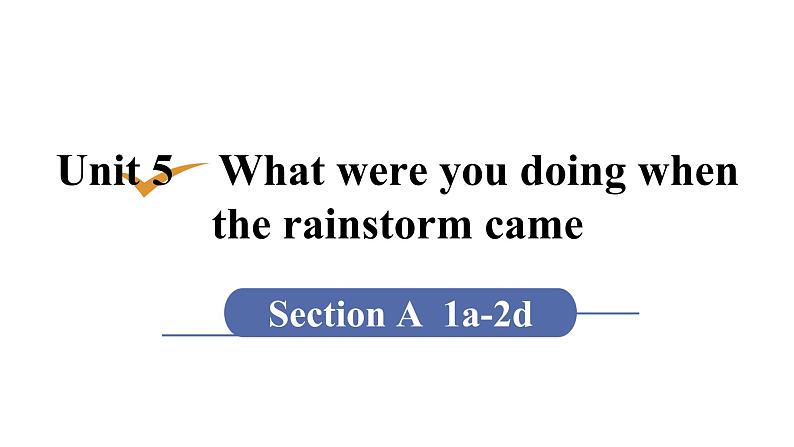 Unit 5 What were you doing when the rainstorm came

Section A 1a-2d